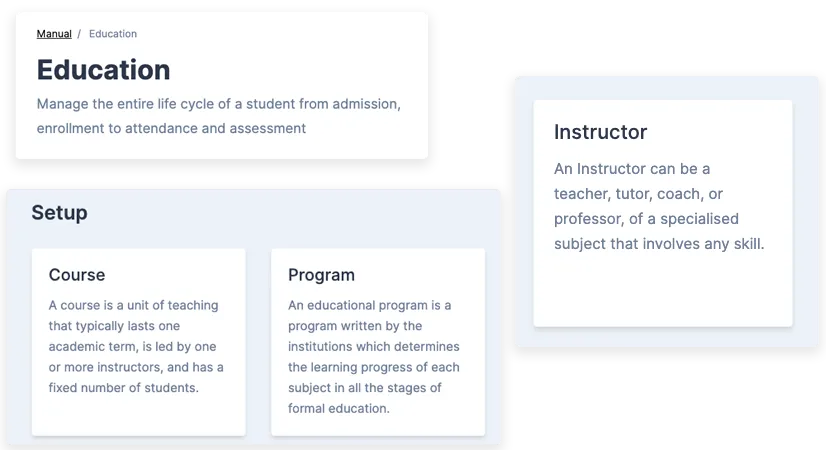 Manual / Education

Education

Manage the entire life cycle of a student from admission, enrollment to attendance and assessment

Setup

Course

A course is a unit of teaching that typically lasts one academic term, is led by one or more instructors, and has a fixed number of students.

Program

An educational program is a program written by the institutions which determines the learning progress of each subject in all the stages of formal education.

Instructor

An Instructor can be a teacher, tutor, coach, or professor, of a specialised subject that involves any skill.